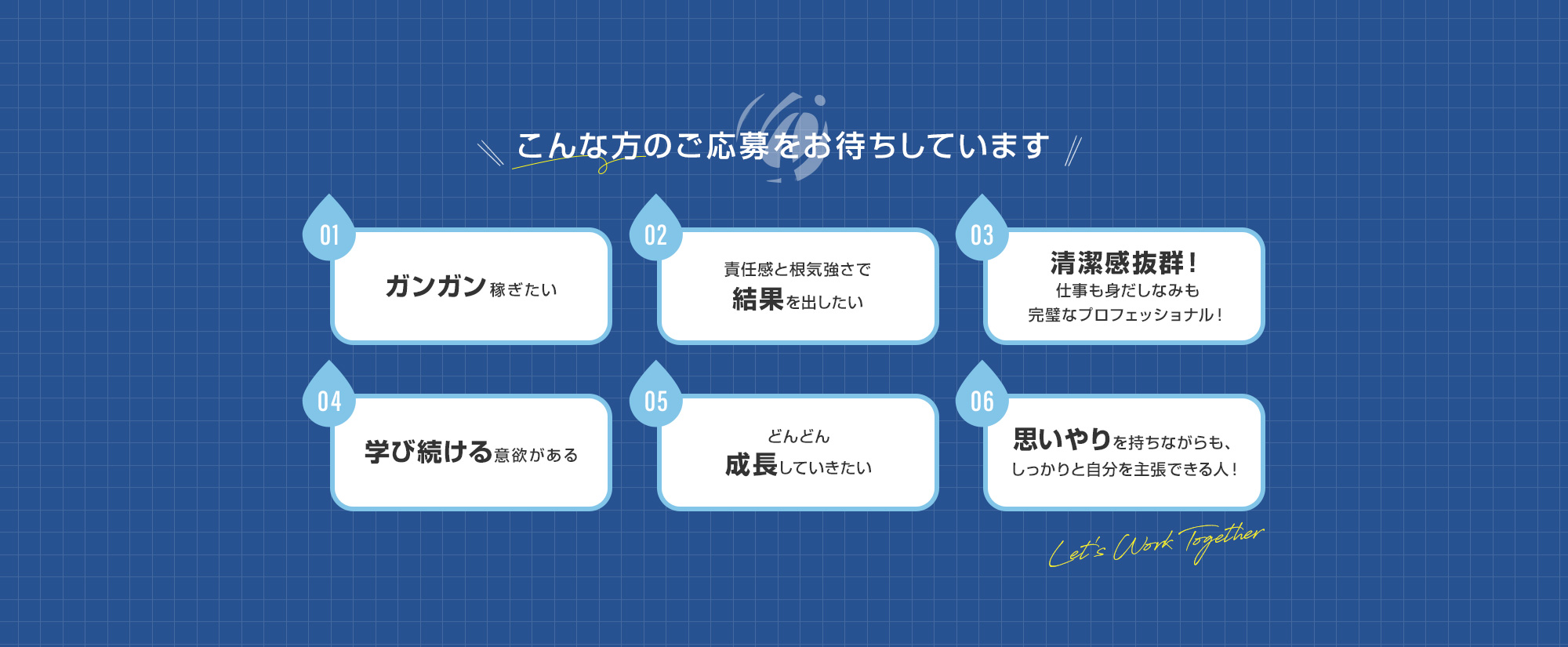 こんな方のご応募をお待ちしています

01
ガンガン稼ぎたい

02
責任感と根気強さで
結果を出したい

03
清潔感抜群！
仕事も身だしなみも
完璧なプロフェッショナル！

04
学び続ける意欲がある

05
どんどん
成長していきたい

06
思いやりを持ちながらも、
しっかりと自分を主張できる人！

Let's Work Together